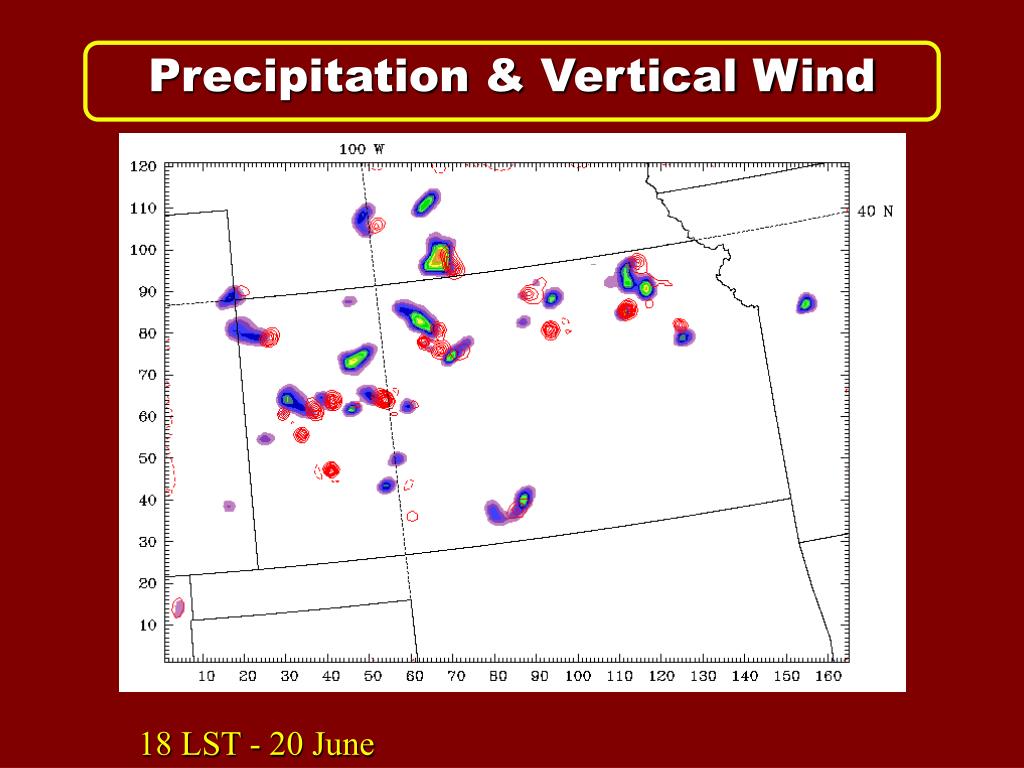 Precipitation & Vertical Wind

100 W

40 N

120
110
100
90
80
70
60
50
40
30
20
10

10 20 30 40 50 60 70 80 90 100 110 120 130 140 150 160

18 LST - 20 June